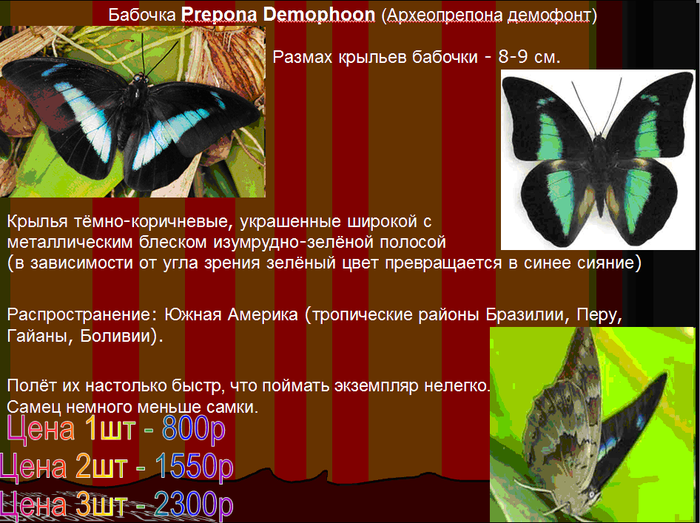 Бабочка Prepona Demophoon (Археопрепона демофонт)

Размах крыльев бабочки - 8-9 см.

Крылья тёмно-коричневые, украшенные широкой с металлическим блеском изумрудно-зелёной полосой (в зависимости от угла зрения зелёный цвет превращается в синее сияние)

Распространение: Южная Америка (тропические районы Бразилии, Перу, Гайаны, Боливии).

Полёт их настолько быстр, что поймать экземпляр нелегко. Самец немного меньше самки.

Цена 1шт - 800р
Цена 2шт - 1550р
Цена 3шт - 2300р